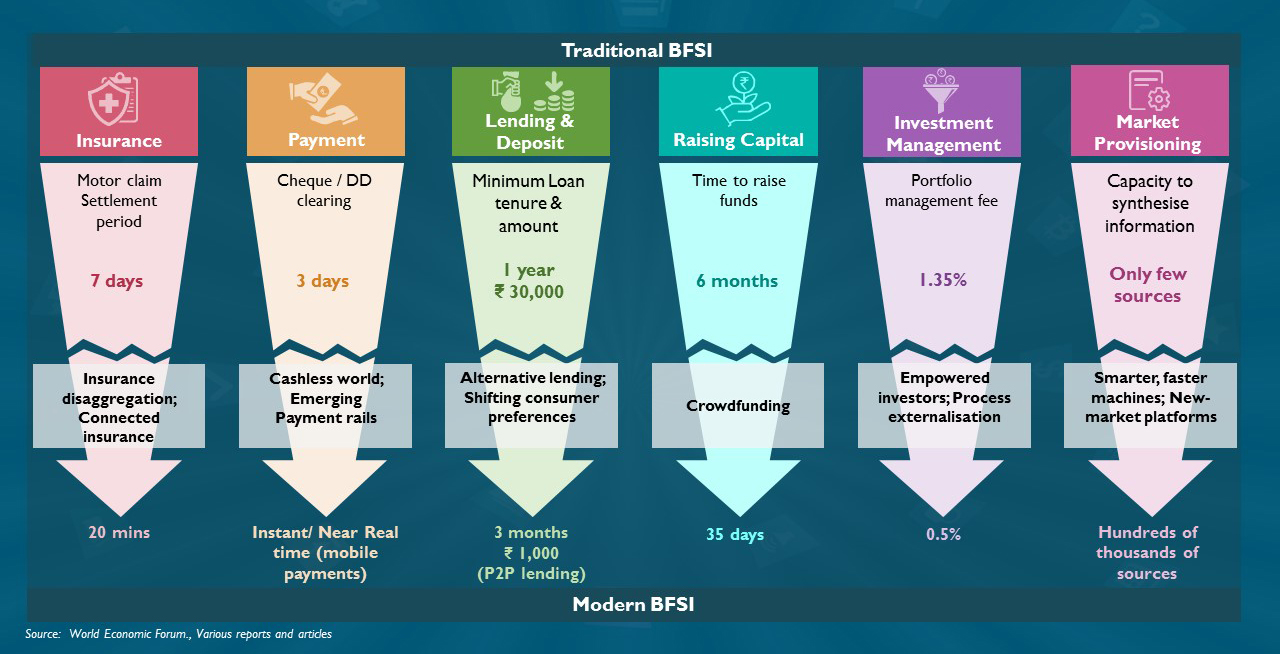 Traditional BFSI

Insurance
Motor claim Settlement period
7 days
Insurance disaggregation; Connected insurance
20 mins

Payment
Cheque / DD clearing
3 days
Cashless world; Emerging Payment rails
Instant/ Near Real time (mobile payments)

Lending & Deposit
Minimum Loan tenure & amount
1 year
₹ 30,000
Alternative lending; Shifting consumer preferences
3 months
₹ 1,000
(P2P lending)

Raising Capital
Time to raise funds
6 months
Crowdfunding
35 days

Investment Management
Portfolio management fee
1.35%
Empowered investors; Process externalisation
0.5%

Market Provisioning
Capacity to synthesise information
Only few sources
Smarter, faster machines; New-market platforms
Hundreds of thousands of sources

Modern BFSI

Source: World Economic Forum., Various reports and articles